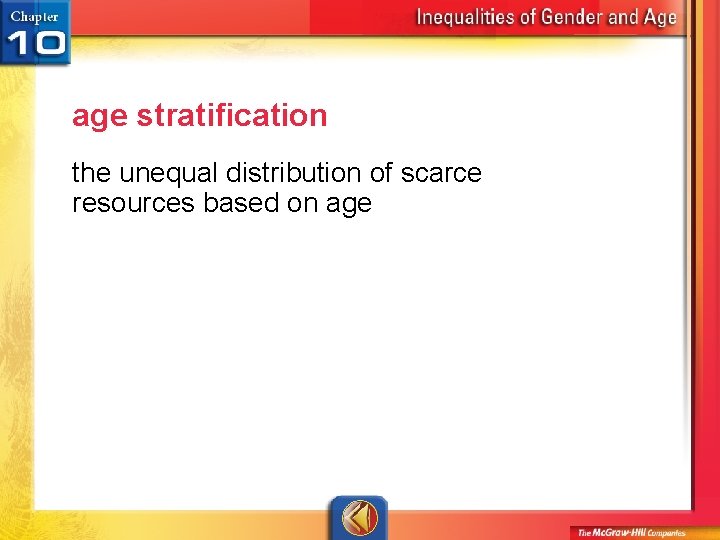 Chapter 10

Inequalities of Gender and Age

age stratification

the unequal distribution of scarce resources based on age

The McGraw-Hill Companies